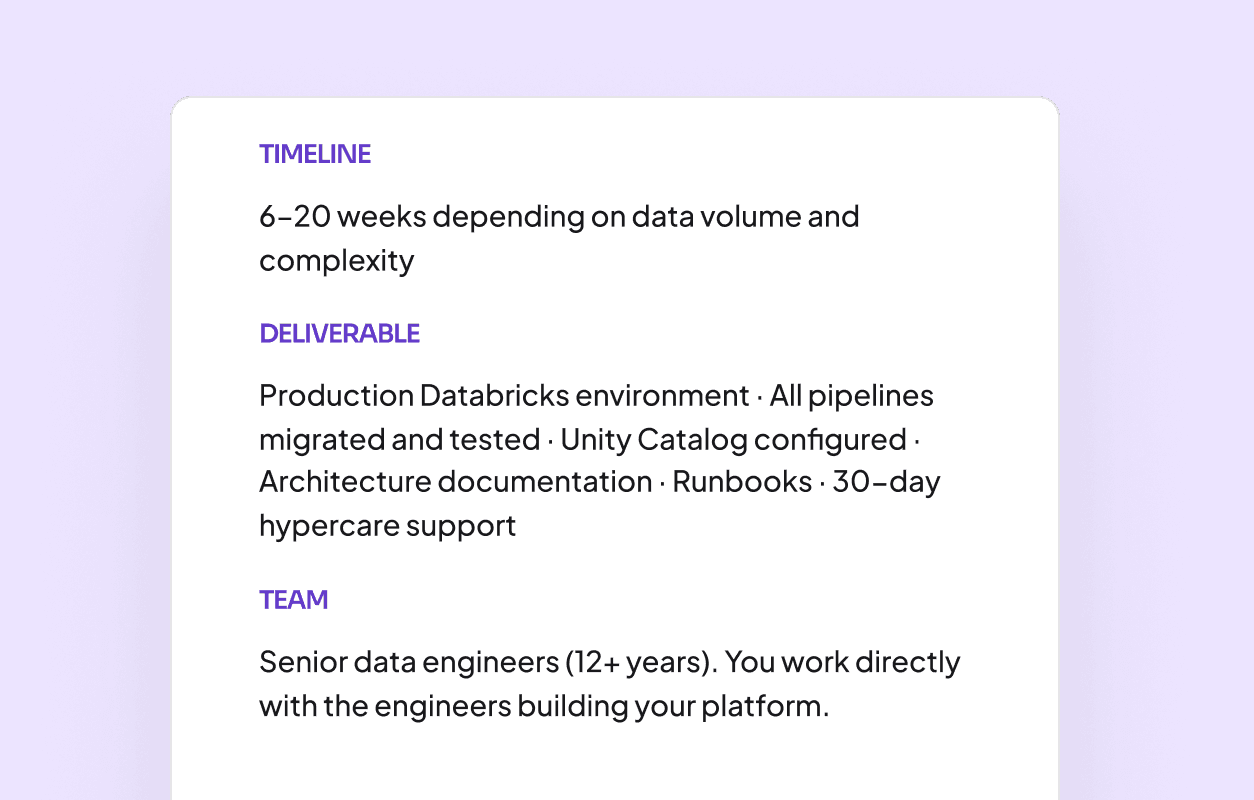 TIMELINE

6–20 weeks depending on data volume and complexity

DELIVERABLE

Production Databricks environment · All pipelines migrated and tested · Unity Catalog configured · Architecture documentation · Runbooks · 30-day hypercare support

TEAM

Senior data engineers (12+ years). You work directly with the engineers building your platform.